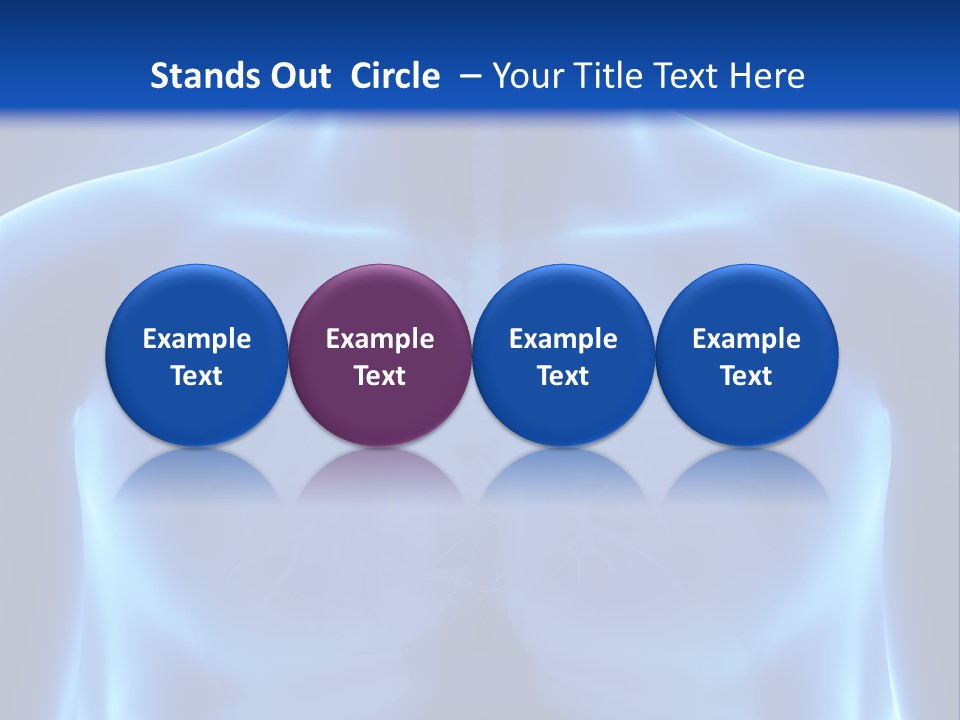 Stands Out Circle – Your Title Text Here

Example Text

Example Text

Example Text

Example Text